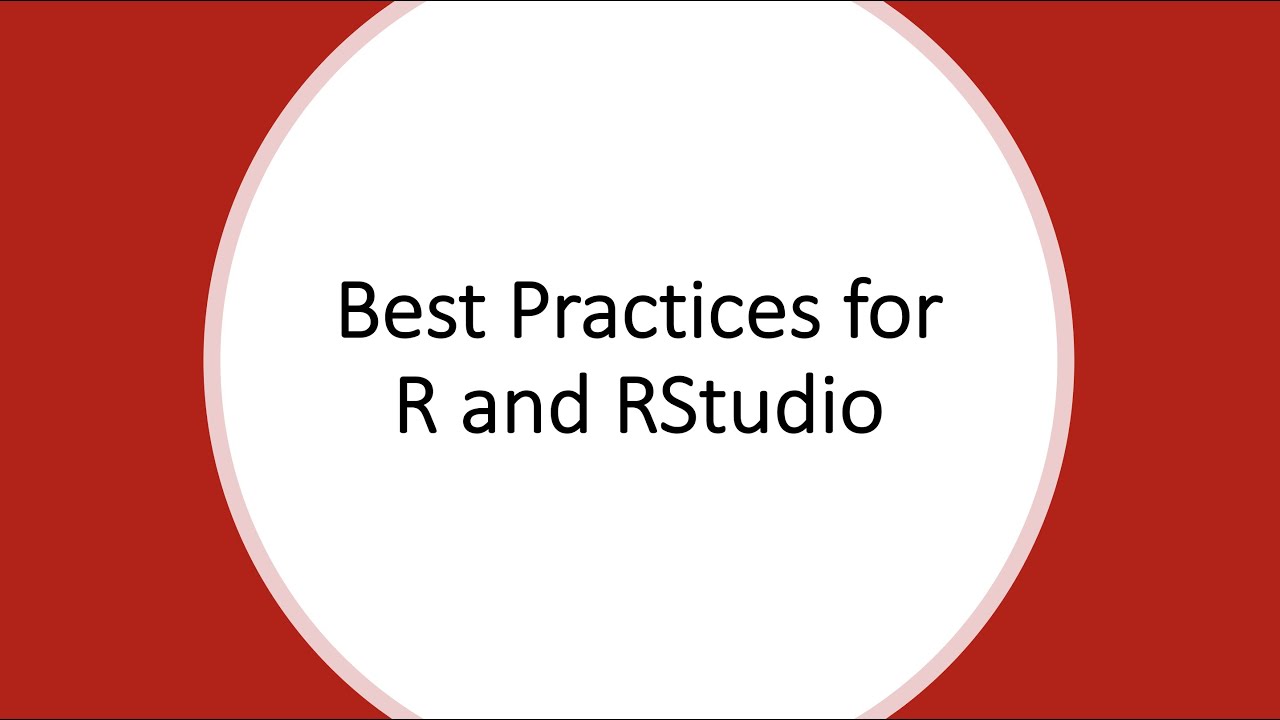 Best Practices for R and RStudio